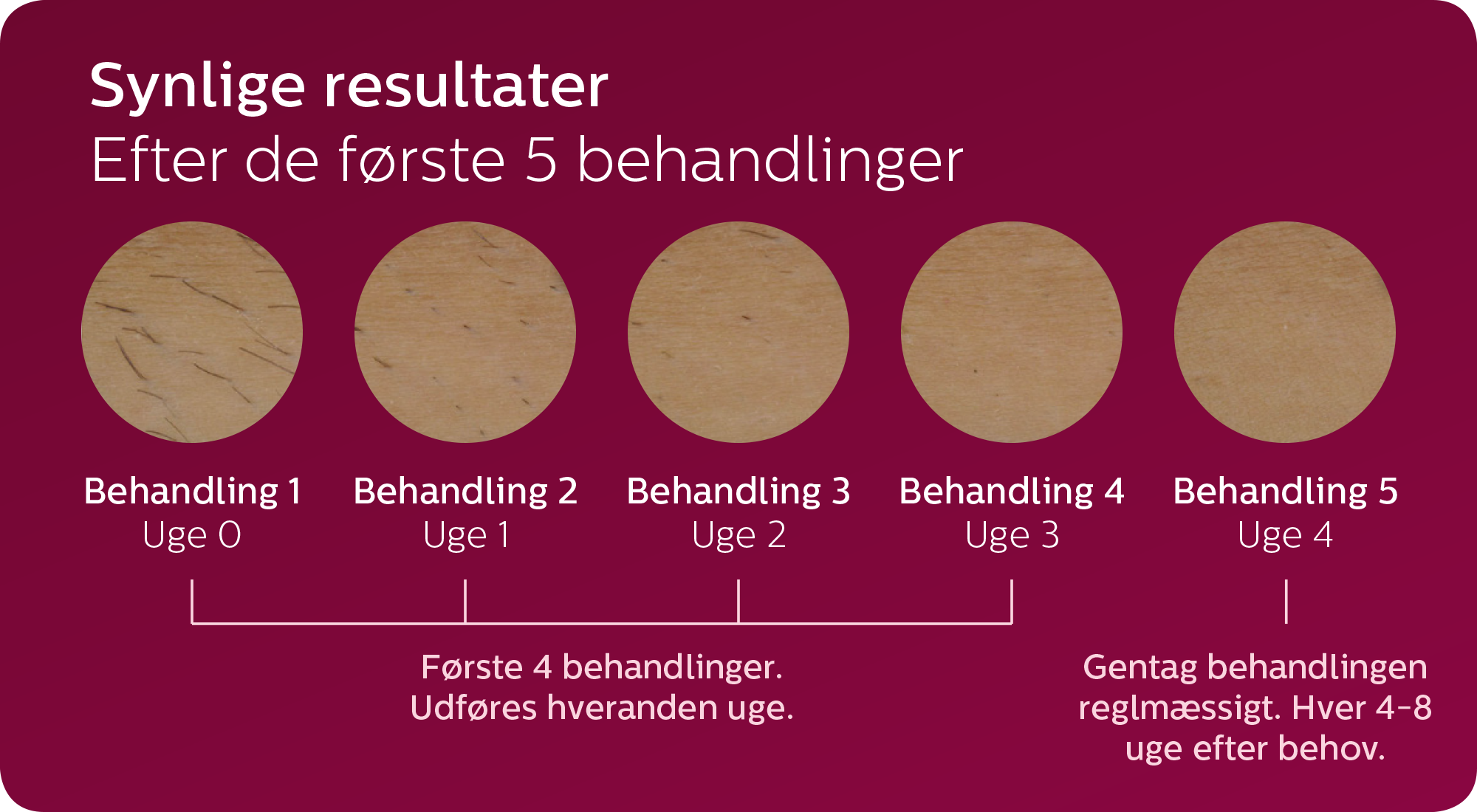 Synlige resultater
Efter de første 5 behandlinger

Behandling 1
Uge 0

Behandling 2
Uge 1

Behandling 3
Uge 2

Behandling 4
Uge 3

Behandling 5
Uge 4

Første 4 behandlinger. Udføres hveranden uge.

Gentag behandlingen reglmæssigt. Hver 4-8 uge efter behov.